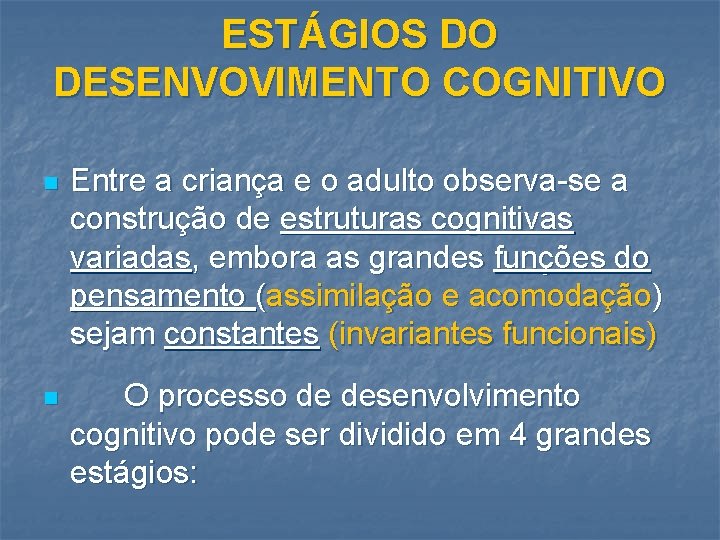 ESTÁGIOS DO DESENVOVIMENTO COGNITIVO

Entre a criança e o adulto observa-se a construção de estruturas cognitivas variadas, embora as grandes funções do pensamento (assimilação e acomodação) sejam constantes (invariantes funcionais)

O processo de desenvolvimento cognitivo pode ser dividido em 4 grandes estágios: